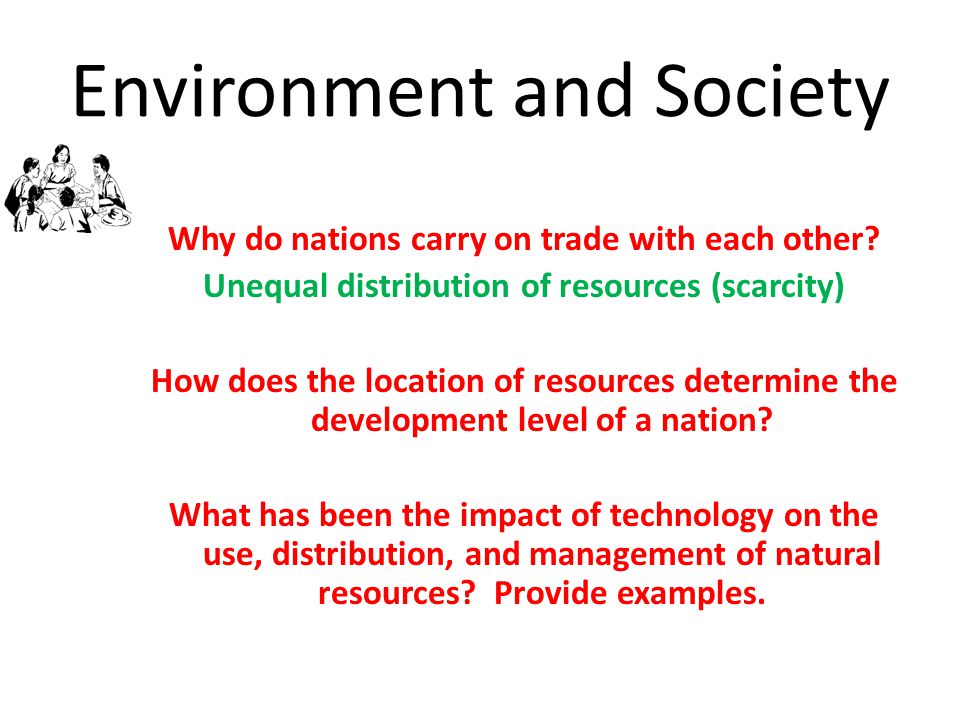 Environment and Society

Why do nations carry on trade with each other?
Unequal distribution of resources (scarcity)

How does the location of resources determine the development level of a nation?

What has been the impact of technology on the use, distribution, and management of natural resources? Provide examples.